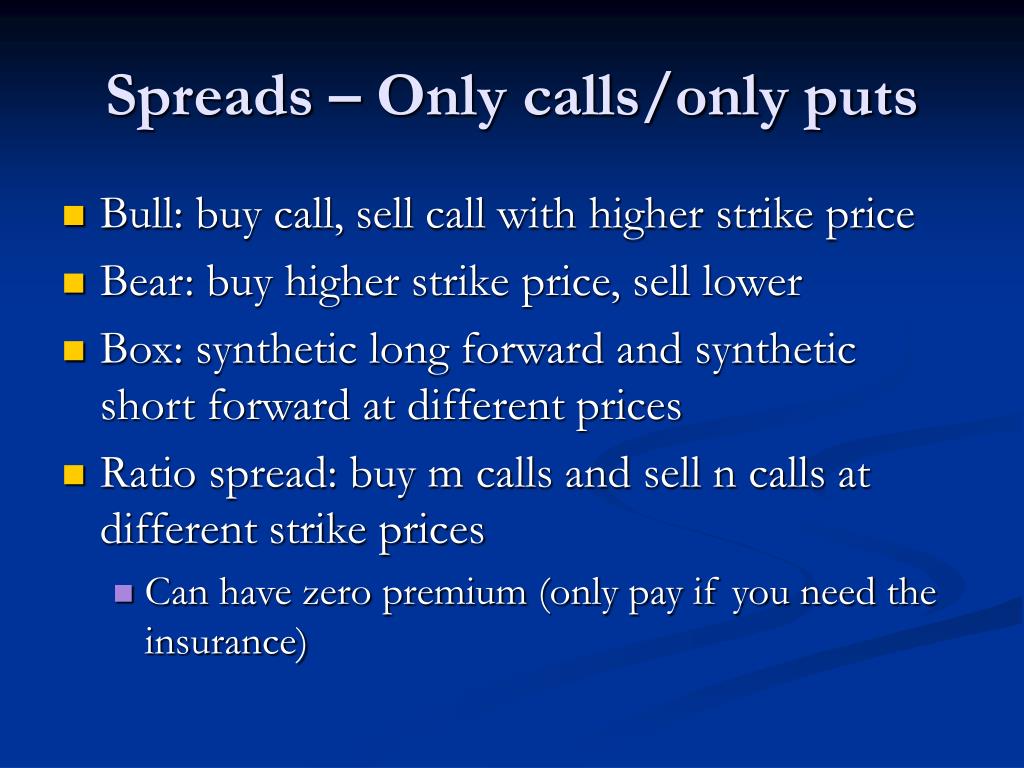 Spreads – Only calls/only puts

Bull: buy call, sell call with higher strike price
Bear: buy higher strike price, sell lower
Box: synthetic long forward and synthetic short forward at different prices
Ratio spread: buy m calls and sell n calls at different strike prices
Can have zero premium (only pay if you need the insurance)